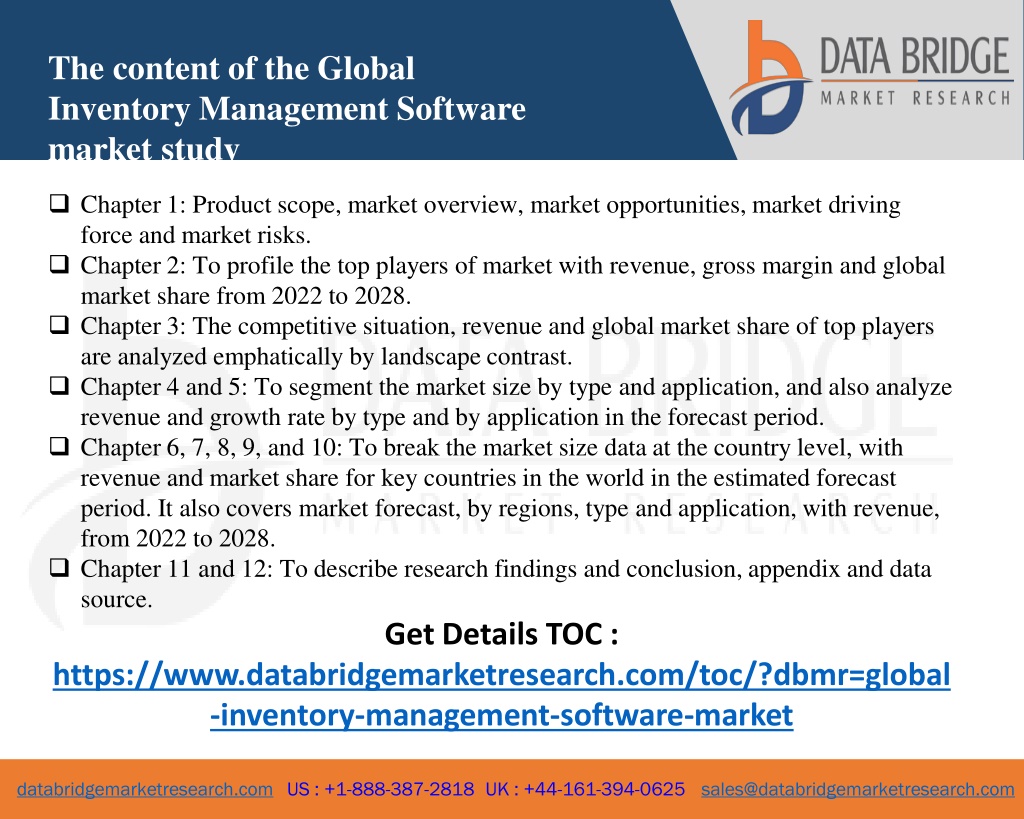 The content of the Global Inventory Management Software market study

DATA BRIDGE
MARKET RESEARCH

❑ Chapter 1: Product scope, market overview, market opportunities, market driving force and market risks.
❑ Chapter 2: To profile the top players of market with revenue, gross margin and global market share from 2022 to 2028.
❑ Chapter 3: The competitive situation, revenue and global market share of top players are analyzed emphatically by landscape contrast.
❑ Chapter 4 and 5: To segment the market size by type and application, and also analyze revenue and growth rate by type and by application in the forecast period.
❑ Chapter 6, 7, 8, 9, and 10: To break the market size data at the country level, with revenue and market share for key countries in the world in the estimated forecast period. It also covers market forecast, by regions, type and application, with revenue, from 2022 to 2028.
❑ Chapter 11 and 12: To describe research findings and conclusion, appendix and data source.

Get Details TOC :
https://www.databridgemarketresearch.com/toc/?dbmr=global-inventory-management-software-market

databridgemarketresearch.com US : +1-888-387-2818 UK : +44-161-394-0625 sales@databridgemarketresearch.com